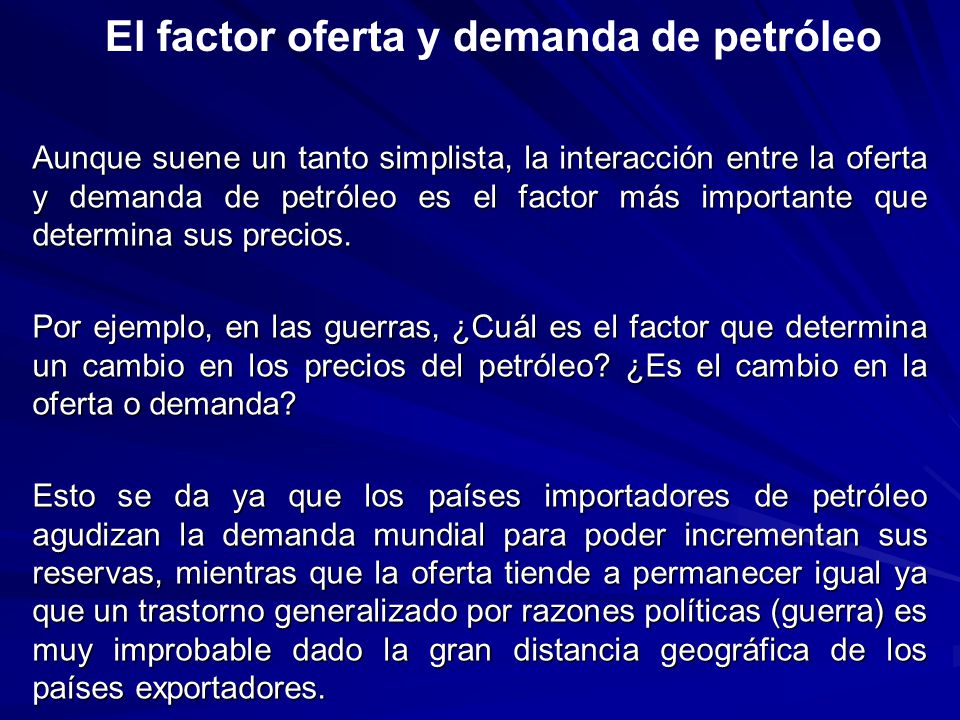 El factor oferta y demanda de petróleo

Aunque suene un tanto simplista, la interacción entre la oferta y demanda de petróleo es el factor más importante que determina sus precios.

Por ejemplo, en las guerras, ¿Cuál es el factor que determina un cambio en los precios del petróleo? ¿Es el cambio en la oferta o demanda?

Esto se da ya que los países importadores de petróleo agudizan la demanda mundial para poder incrementan sus reservas, mientras que la oferta tiende a permanecer igual ya que un trastorno generalizado por razones políticas (guerra) es muy improbable dado la gran distancia geográfica de los países exportadores.